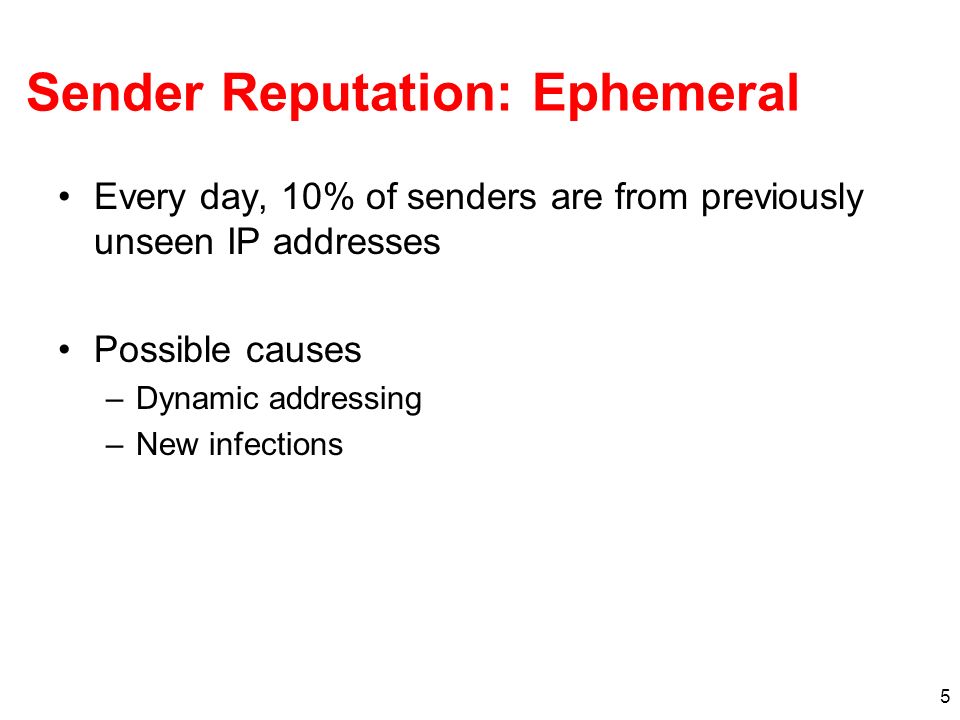 Sender Reputation: Ephemeral

• Every day, 10% of senders are from previously unseen IP addresses

• Possible causes
– Dynamic addressing
– New infections

5